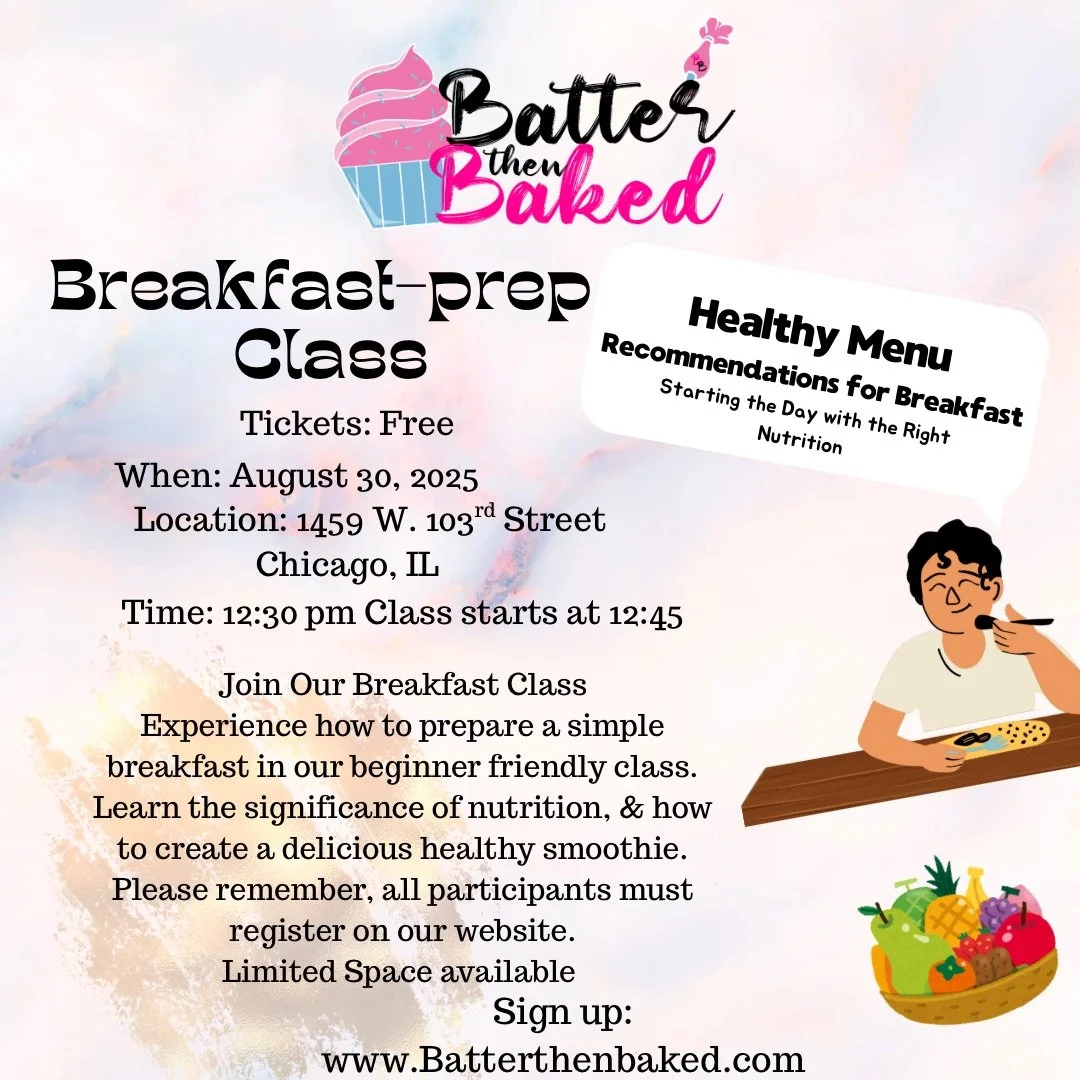 Batter then Baked

Breakfast-prep Class

Healthy Menu
Recommendations for Breakfast
Starting the Day with the Right Nutrition

Tickets: Free
When: August 30, 2025
Location: 1459 W. 103$^{rd}$ Street Chicago, IL
Time: 12:30 pm Class starts at 12:45

Join Our Breakfast Class
Experience how to prepare a simple breakfast in our beginner friendly class. Learn the significance of nutrition, & how to create a delicious healthy smoothie. Please remember, all participants must register on our website.
Limited Space available

Sign up:
www.Batterthenbaked.com